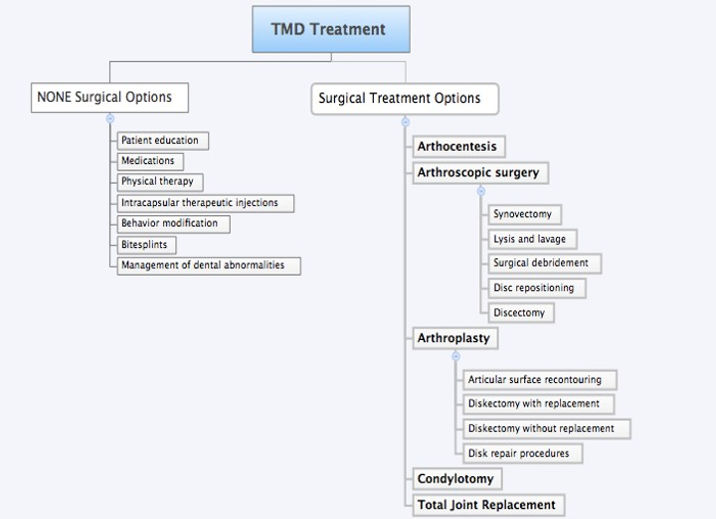 TMD Treatment

NONE Surgical Options

Patient education
Medications
Physical therapy
Intracapsular therapeutic injections
Behavior modification
Bitesplints
Management of dental abnormalities

Surgical Treatment Options

Arthocentesis
Arthroscopic surgery

Synovectomy
Lysis and lavage
Surgical debridement
Disc repositioning
Discectomy

Arthroplasty

Articular surface recontouring
Diskectomy with replacement
Diskectomy without replacement
Disk repair procedures

Condylotomy
Total Joint Replacement